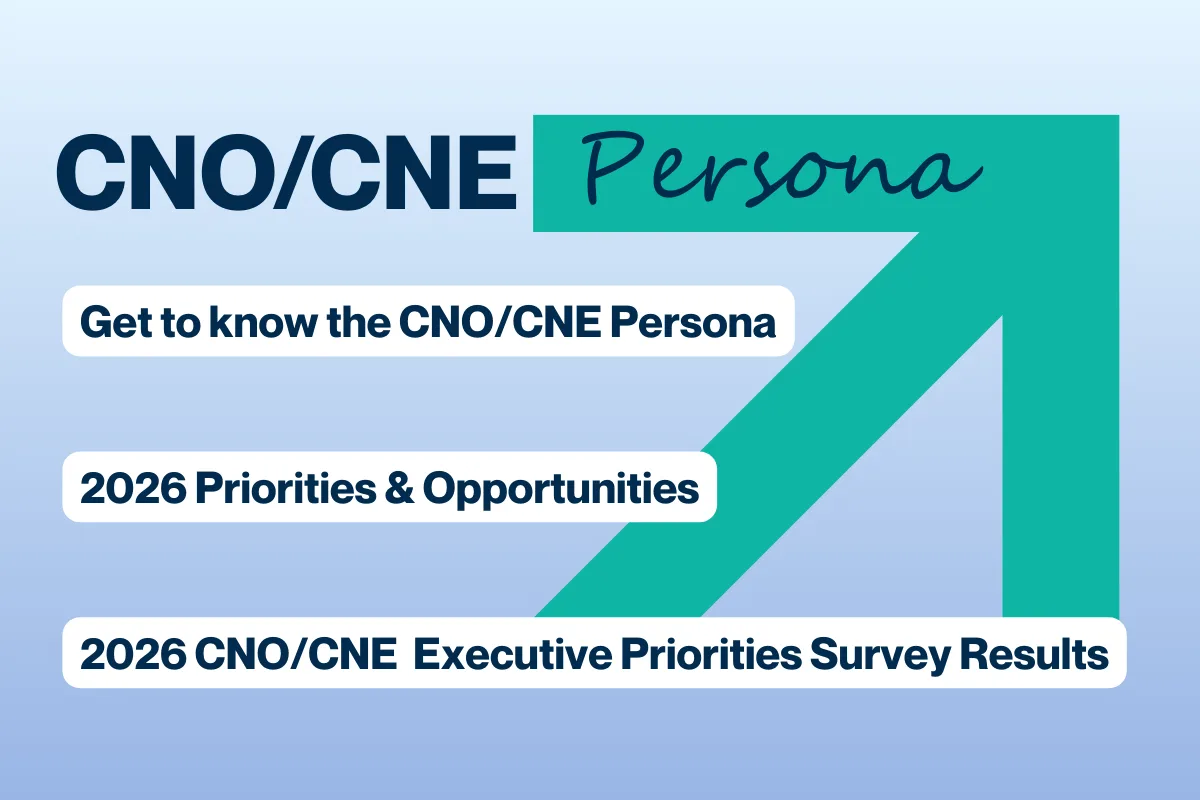 CNO/CNE Persona

Get to know the CNO/CNE Persona

2026 Priorities & Opportunities

2026 CNO/CNE Executive Priorities Survey Results